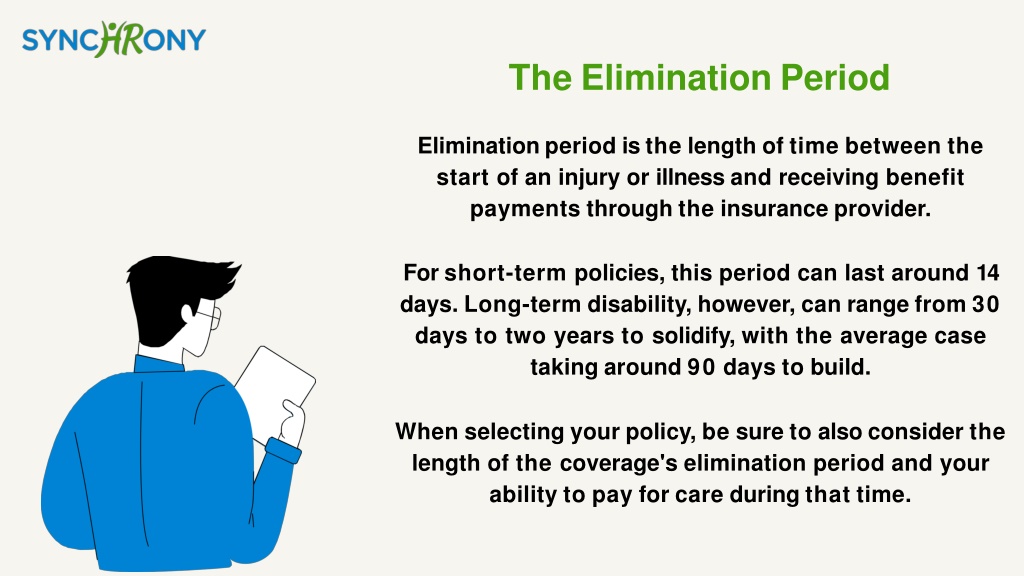 SYNCHRONY

The Elimination Period

Elimination period is the length of time between the start of an injury or illness and receiving benefit payments through the insurance provider.

For short-term policies, this period can last around 14 days. Long-term disability, however, can range from 30 days to two years to solidify, with the average case taking around 90 days to build.

When selecting your policy, be sure to also consider the length of the coverage's elimination period and your ability to pay for care during that time.